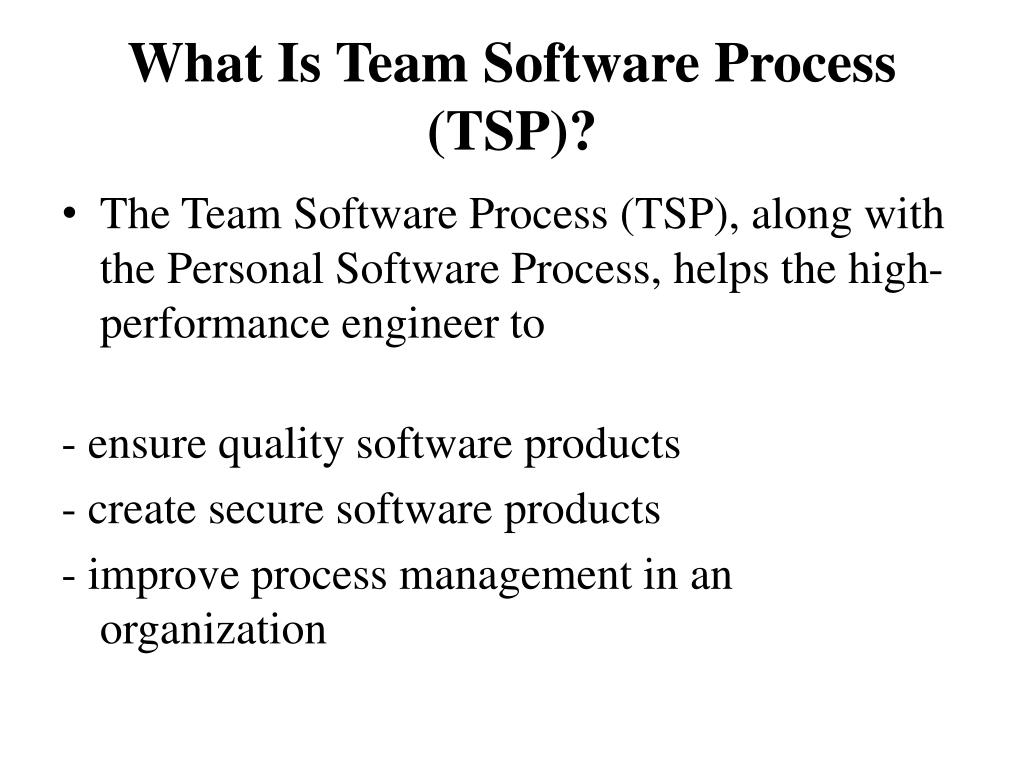 What Is Team Software Process (TSP)?

• The Team Software Process (TSP), along with the Personal Software Process, helps the high-performance engineer to

- ensure quality software products
- create secure software products
- improve process management in an organization